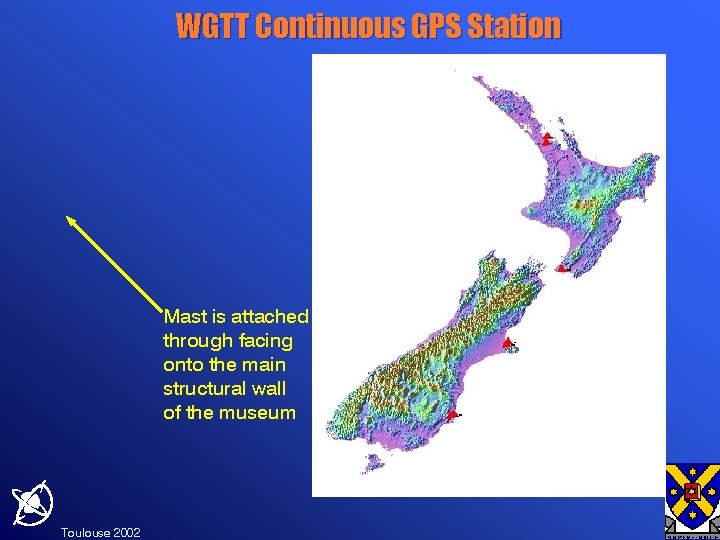 WGTT Continuous GPS Station

Mast is attached through facing onto the main structural wall of the museum

Toulouse 2002